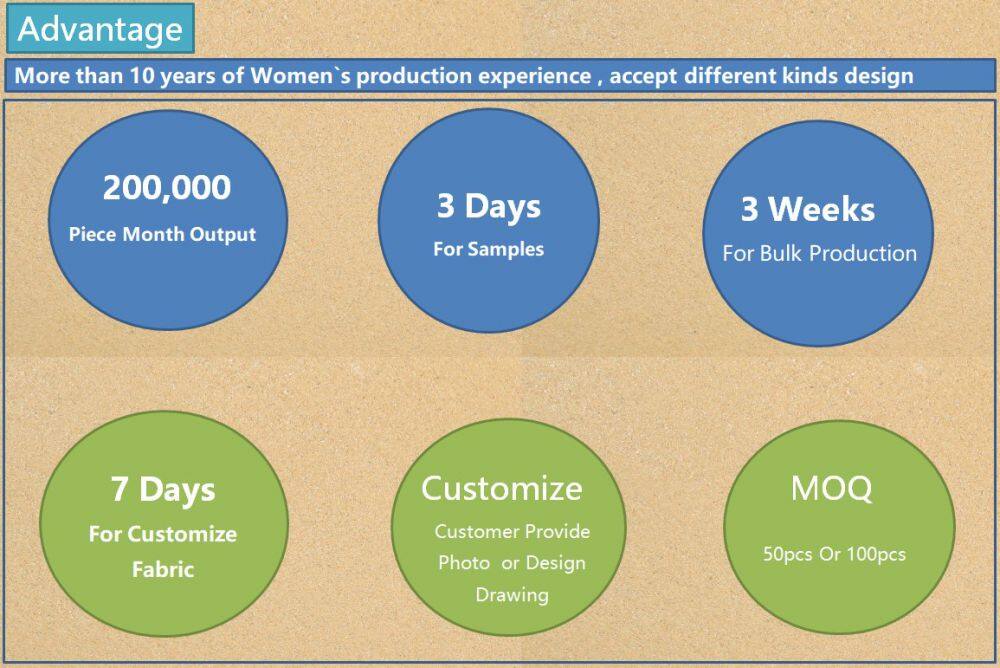 Advantage

More than 10 years of Women`s production experience , accept different kinds design

200,000
Piece Month Output

3 Days
For Samples

3 Weeks
For Bulk Production

7 Days
For Customize Fabric

Customize
Customer Provide Photo or Design Drawing

MOQ
50pcs Or 100pcs